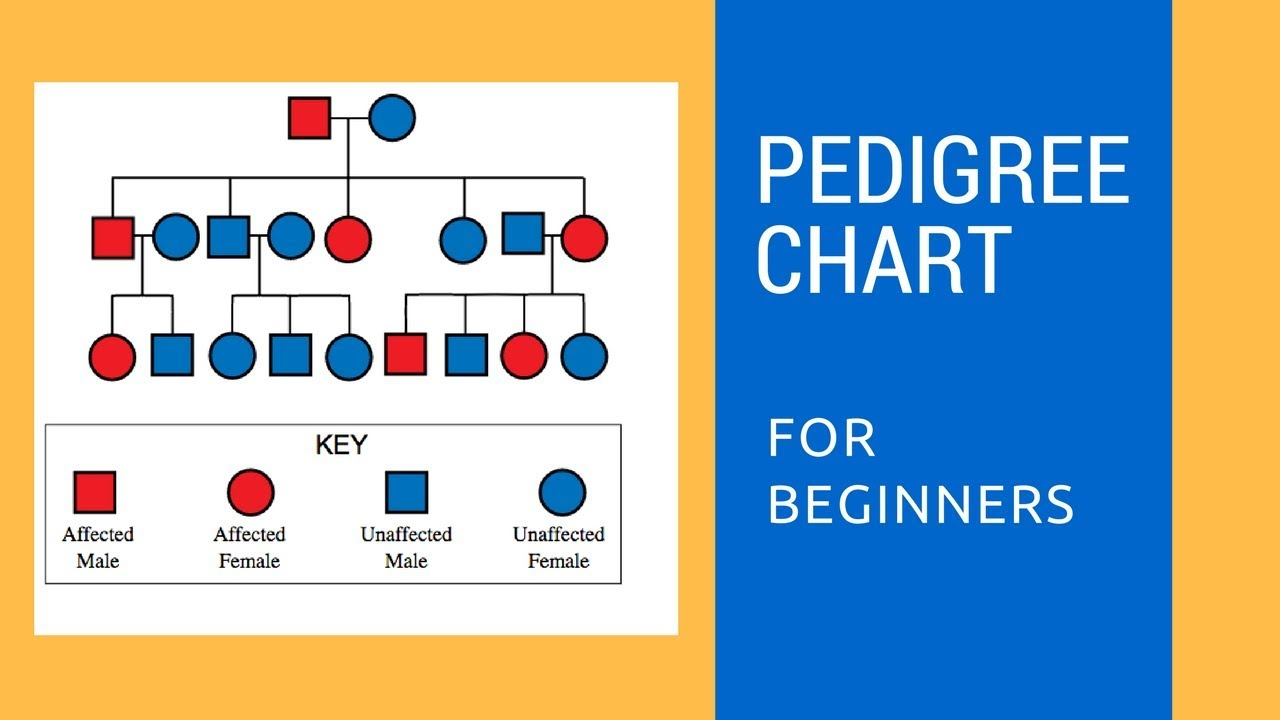 KEY

Affected Male

Affected Female

Unaffected Male

Unaffected Female

PEDIGREE CHART

FOR BEGINNERS